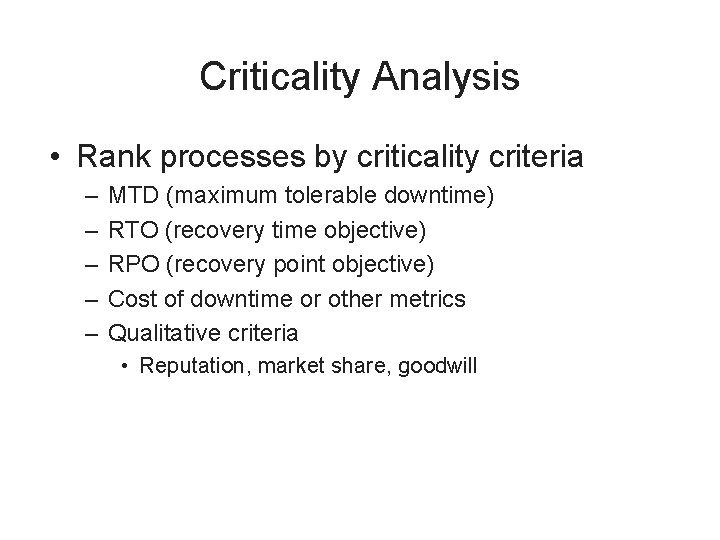 Criticality Analysis

• Rank processes by criticality criteria
  – MTD (maximum tolerable downtime)
  – RTO (recovery time objective)
  – RPO (recovery point objective)
  – Cost of downtime or other metrics
  – Qualitative criteria
    • Reputation, market share, goodwill